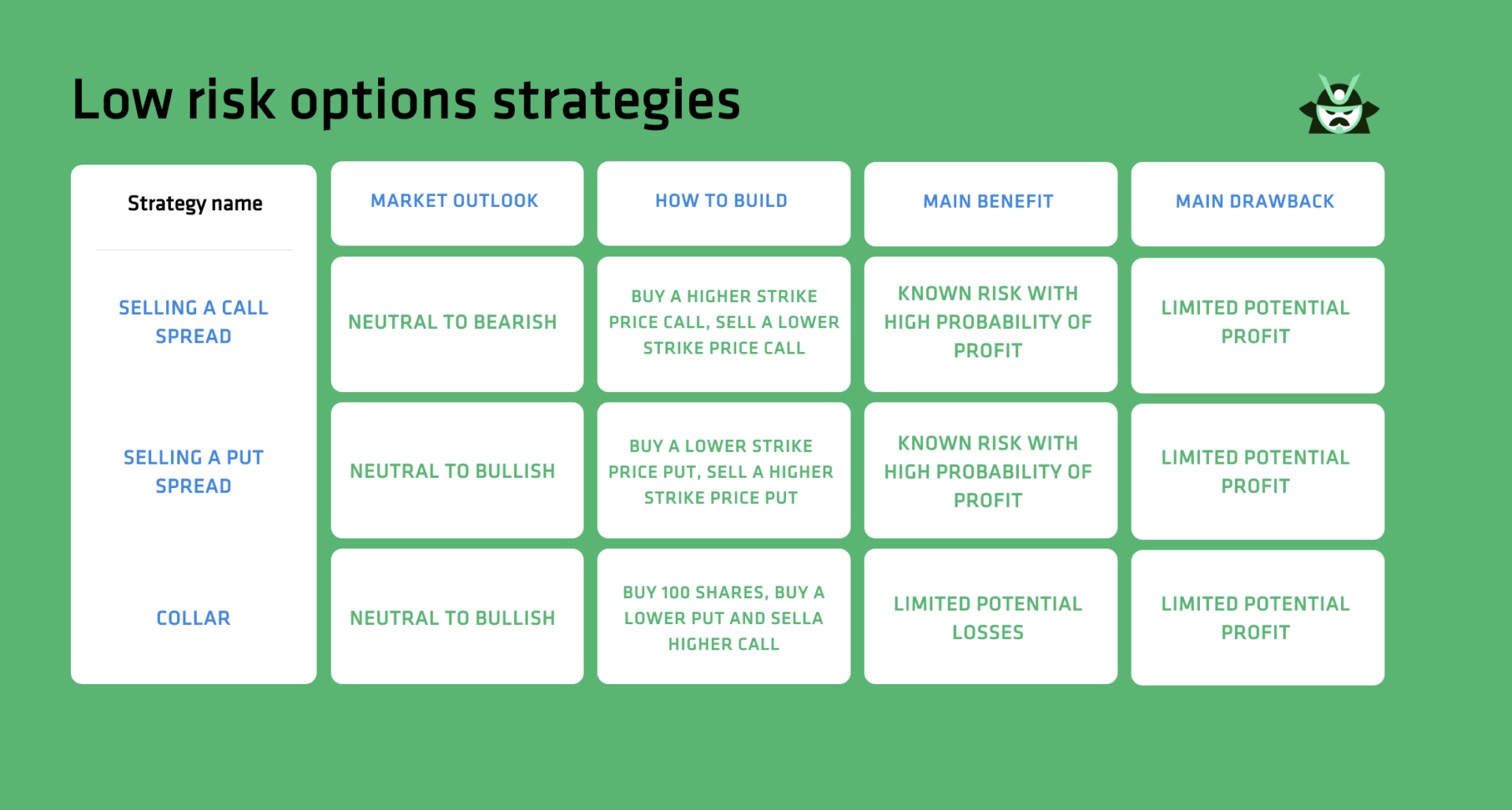 Low risk options strategies

| Strategy name | MARKET OUTLOOK | HOW TO BUILD | MAIN BENEFIT | MAIN DRAWBACK |
|---|---|---|---|---|
| SELLING A CALL SPREAD | NEUTRAL TO BEARISH | BUY A HIGHER STRIKE PRICE CALL, SELL A LOWER STRIKE PRICE CALL | KNOWN RISK WITH HIGH PROBABILITY OF PROFIT | LIMITED POTENTIAL PROFIT |
| SELLING A PUT SPREAD | NEUTRAL TO BULLISH | BUY A LOWER STRIKE PRICE PUT, SELL A HIGHER STRIKE PRICE PUT | KNOWN RISK WITH HIGH PROBABILITY OF PROFIT | LIMITED POTENTIAL PROFIT |
| COLLAR | NEUTRAL TO BULLISH | BUY 100 SHARES, BUY A LOWER PUT AND SELLA HIGHER CALL | LIMITED POTENTIAL LOSSES | LIMITED POTENTIAL PROFIT |